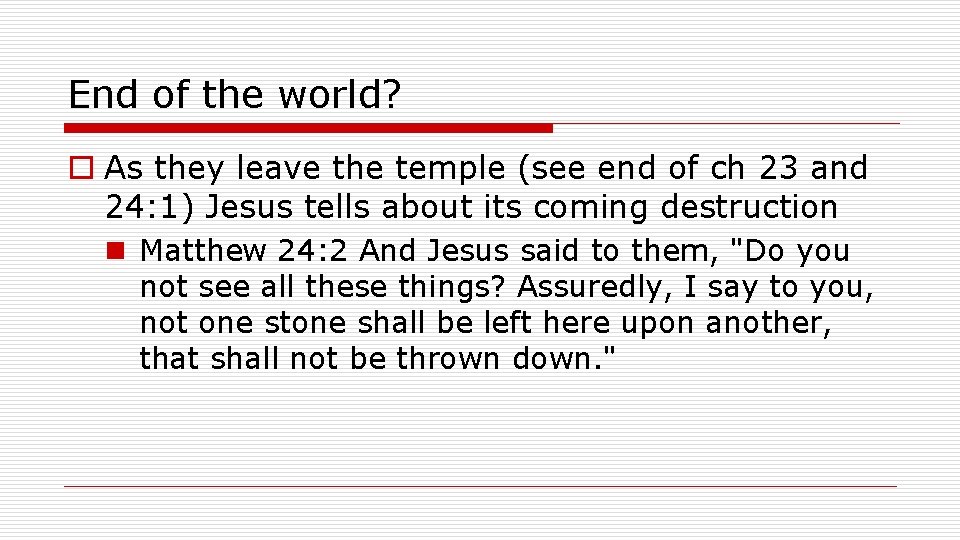 End of the world?

As they leave the temple (see end of ch 23 and 24:1) Jesus tells about its coming destruction

Matthew 24:2 And Jesus said to them, "Do you not see all these things? Assuredly, I say to you, not one stone shall be left here upon another, that shall not be thrown down."